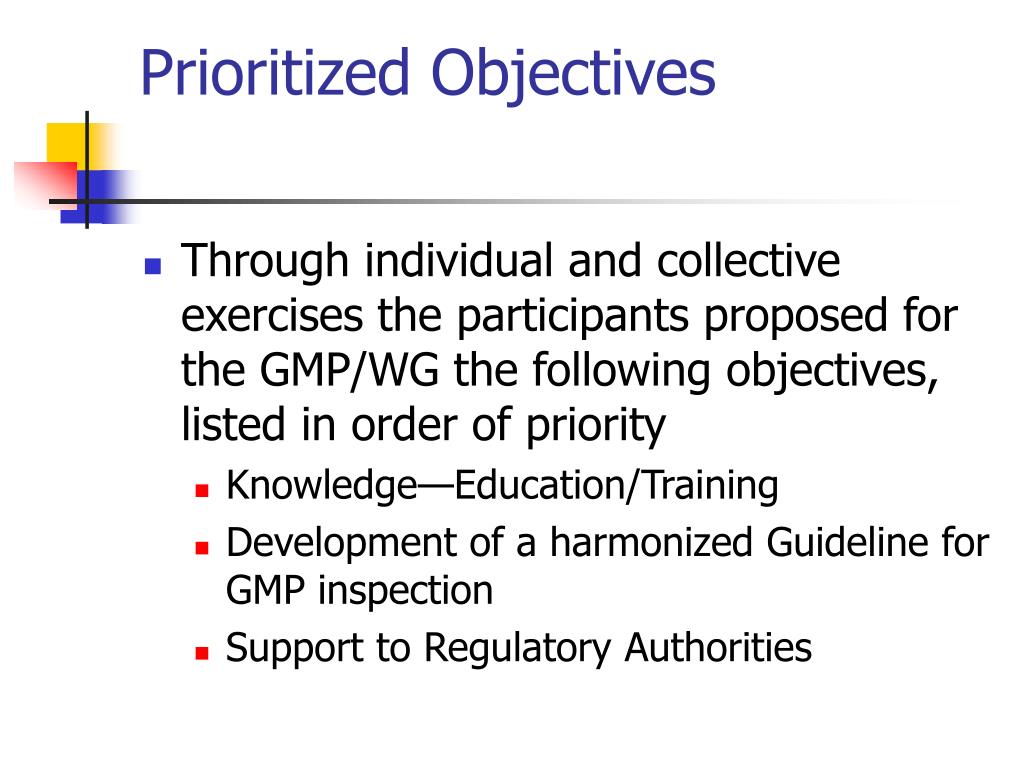 Prioritized Objectives

Through individual and collective exercises the participants proposed for the GMP/WG the following objectives, listed in order of priority

Knowledge—Education/Training

Development of a harmonized Guideline for GMP inspection

Support to Regulatory Authorities